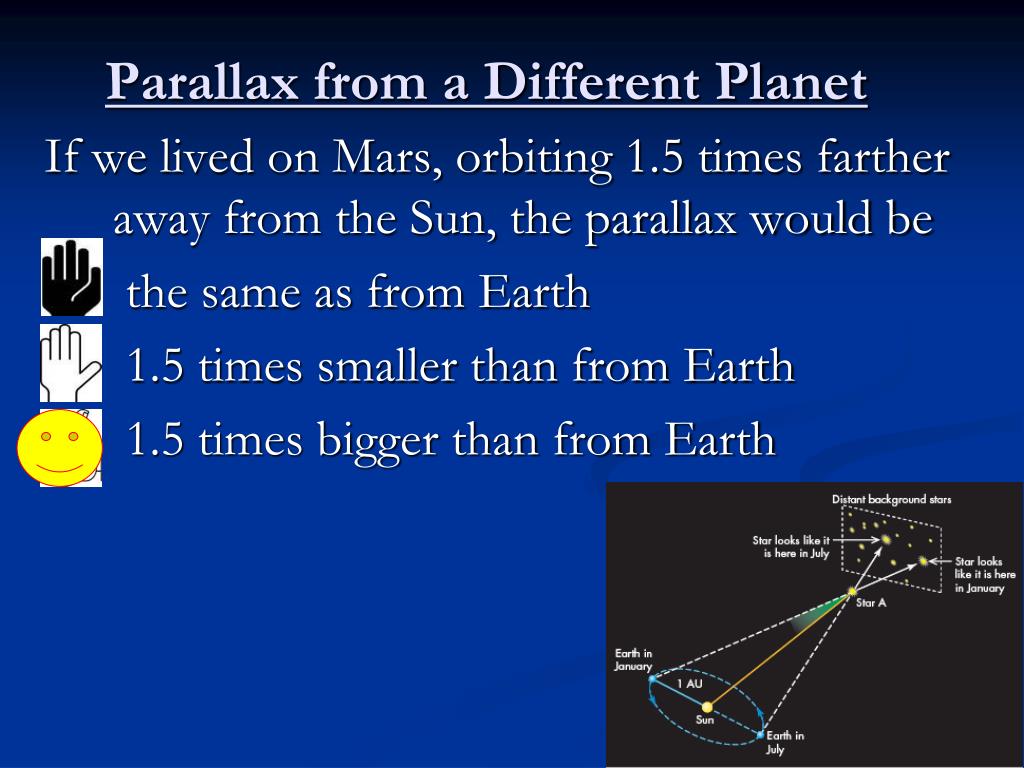 Parallax from a Different Planet

If we lived on Mars, orbiting 1.5 times farther away from the Sun, the parallax would be

the same as from Earth

1.5 times smaller than from Earth

1.5 times bigger than from Earth

Distant background stars

Star looks like it is here in July

Star looks like it is here in January

Star A

Earth in January

1 AU

Sun

Earth in July